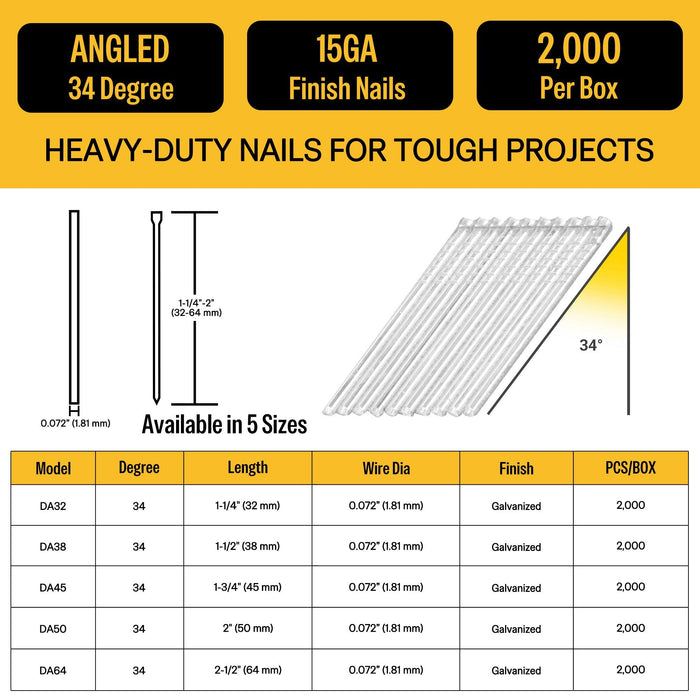 ANGLED
34 Degree

15GA
Finish Nails

2,000
Per Box

HEAVY-DUTY NAILS FOR TOUGH PROJECTS

1-1/4"-2"
(32-64 mm)

0.072" (1.81 mm)

Available in 5 Sizes

34°

| Model | Degree | Length | Wire Dia | Finish | PCS/BOX |
|---|---|---|---|---|---|
| DA32 | 34 | 1-1/4" (32 mm) | 0.072" (1.81 mm) | Galvanized | 2,000 |
| DA38 | 34 | 1-1/2" (38 mm) | 0.072" (1.81 mm) | Galvanized | 2,000 |
| DA45 | 34 | 1-3/4" (45 mm) | 0.072" (1.81 mm) | Galvanized | 2,000 |
| DA50 | 34 | 2" (50 mm) | 0.072" (1.81 mm) | Galvanized | 2,000 |
| DA64 | 34 | 2-1/2" (64 mm) | 0.072" (1.81 mm) | Galvanized | 2,000 |